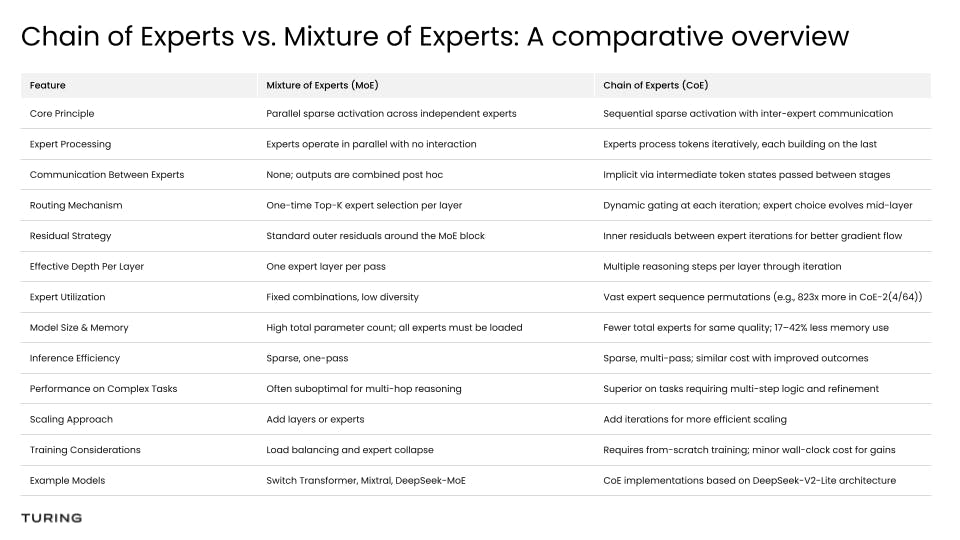 Chain of Experts vs. Mixture of Experts: A comparative overview

| Feature | Mixture of Experts (MoE) | Chain of Experts (CoE) |
|---|---|---|
| Core Principle | Parallel sparse activation across independent experts | Sequential sparse activation with inter-expert communication |
| Expert Processing | Experts operate in parallel with no interaction | Experts process tokens iteratively, each building on the last |
| Communication Between Experts | None; outputs are combined post hoc | Implicit via intermediate token states passed between stages |
| Routing Mechanism | One-time Top-K expert selection per layer | Dynamic gating at each iteration; expert choice evolves mid-layer |
| Residual Strategy | Standard outer residuals around the MoE block | Inner residuals between expert iterations for better gradient flow |
| Effective Depth Per Layer | One expert layer per pass | Multiple reasoning steps per layer through iteration |
| Expert Utilization | Fixed combinations, low diversity | Vast expert sequence permutations (e.g., 823x more in CoE-2(4/64)) |
| Model Size & Memory | High total parameter count; all experts must be loaded | Fewer total experts for same quality; 17–42% less memory use |
| Inference Efficiency | Sparse, one-pass | Sparse, multi-pass; similar cost with improved outcomes |
| Performance on Complex Tasks | Often suboptimal for multi-hop reasoning | Superior on tasks requiring multi-step logic and refinement |
| Scaling Approach | Add layers or experts | Add iterations for more efficient scaling |
| Training Considerations | Load balancing and expert collapse | Requires from-scratch training; minor wall-clock cost for gains |
| Example Models | Switch Transformer, Mixtral, DeepSeek-MoE | CoE implementations based on DeepSeek-V2-Lite architecture |

TURING